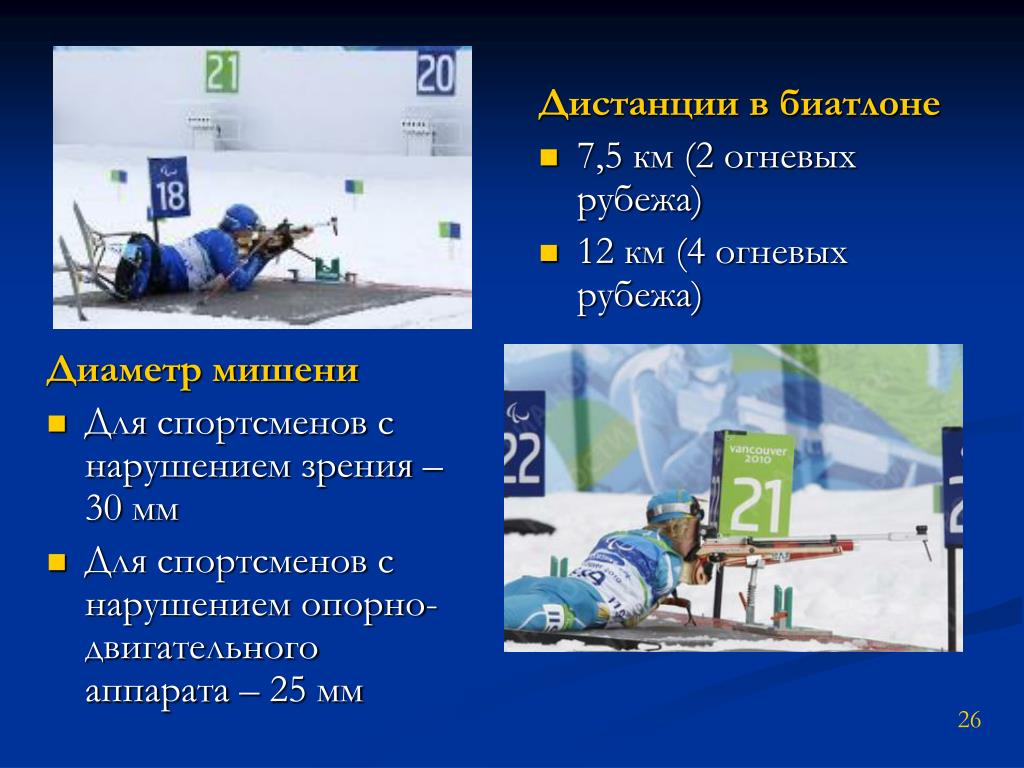 21

20

18

Дистанции в биатлоне

- 7,5 км (2 огневых рубежа)
- 12 км (4 огневых рубежа)

Диаметр мишени

- Для спортсменов с нарушением зрения – 30 мм
- Для спортсменов с нарушением опорно-двигательного аппарата – 25 мм

22

vancouver 2010

21

26